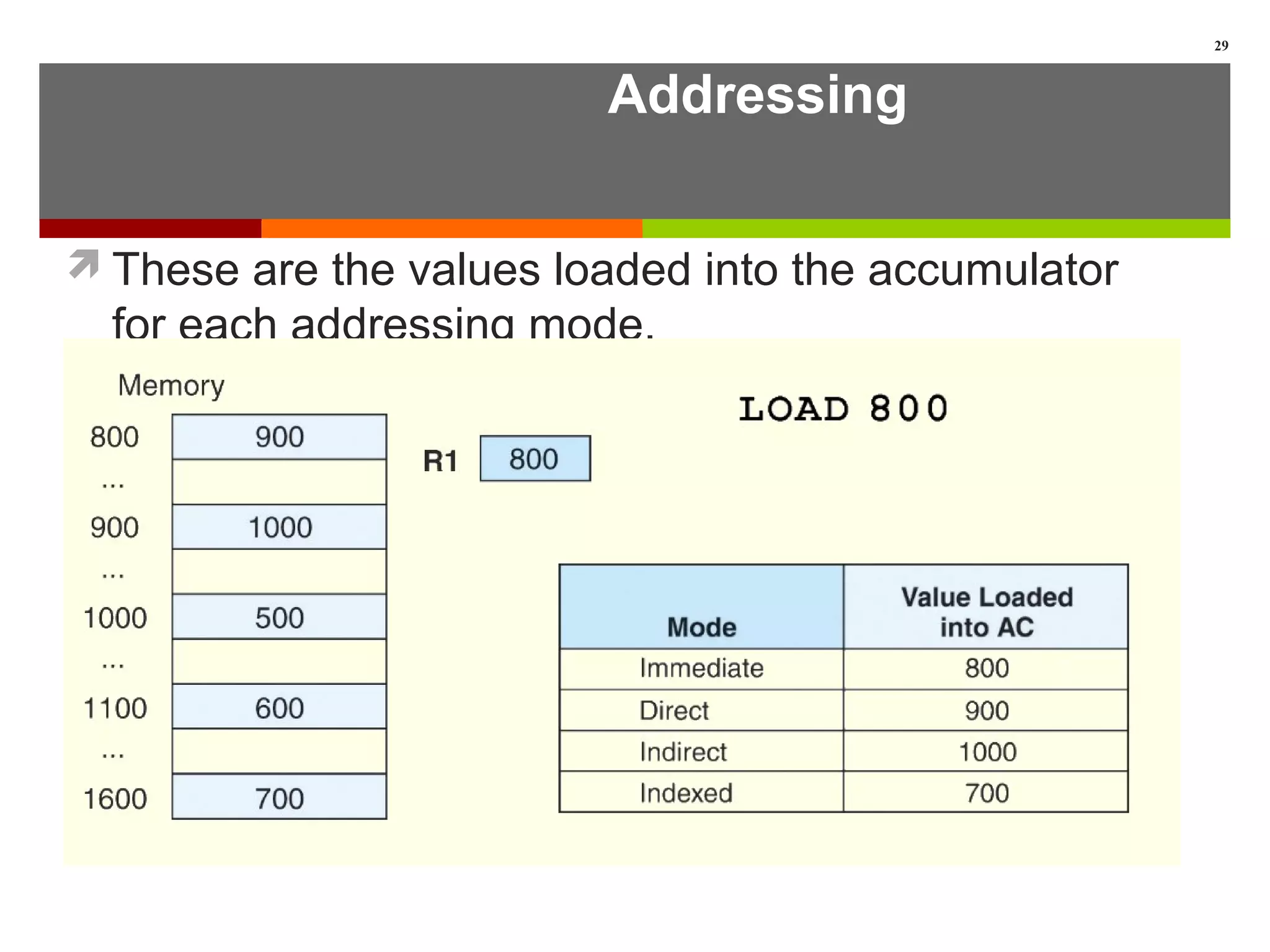 29

Addressing

These are the values loaded into the accumulator for each addressing mode.

Memory

| 800 | 900 |
|---|---|
| ... | |
| 900 | 1000 |
| ... | |
| 1000 | 500 |
| ... | |
| 1100 | 600 |
| ... | |
| 1600 | 700 |

R1 800

LOAD 800

| Mode | Value Loaded into AC |
|---|---|
| Immediate | 800 |
| Direct | 900 |
| Indirect | 1000 |
| Indexed | 700 |